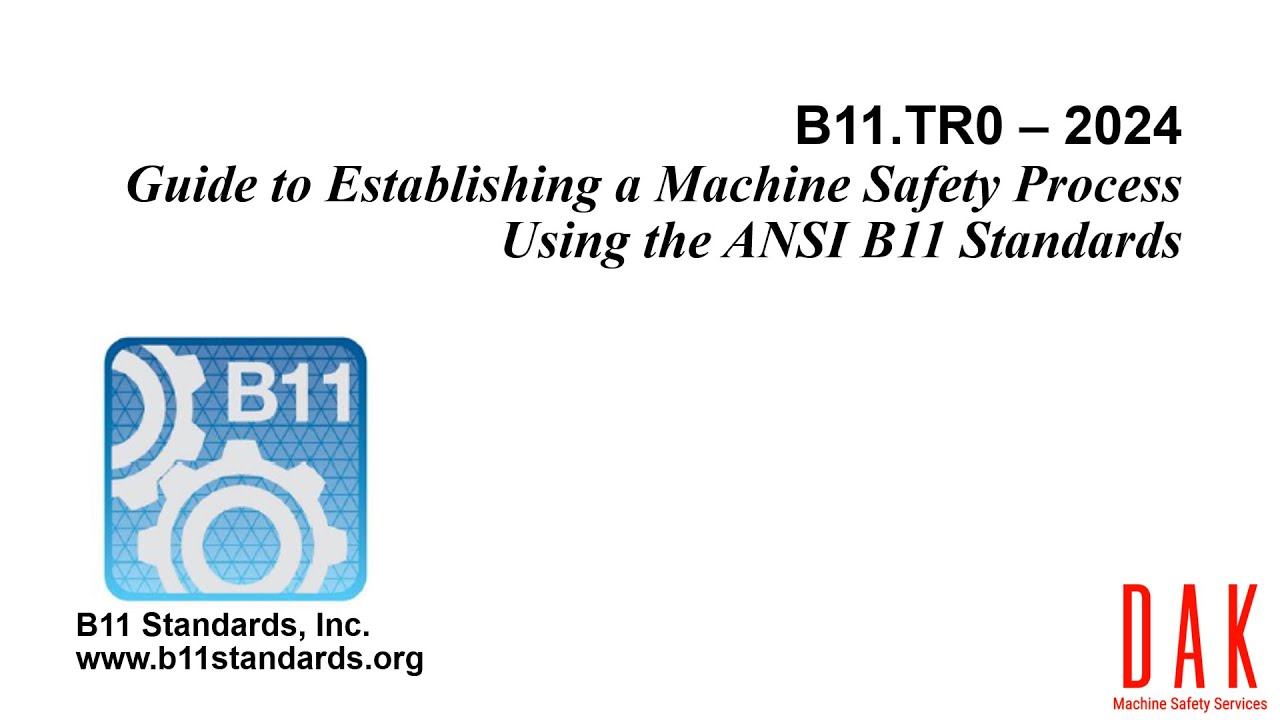 B11.TR0 – 2024
Guide to Establishing a Machine Safety Process Using the ANSI B11 Standards

B11

B11 Standards, Inc.
www.b11standards.org

DAK
Machine Safety Services